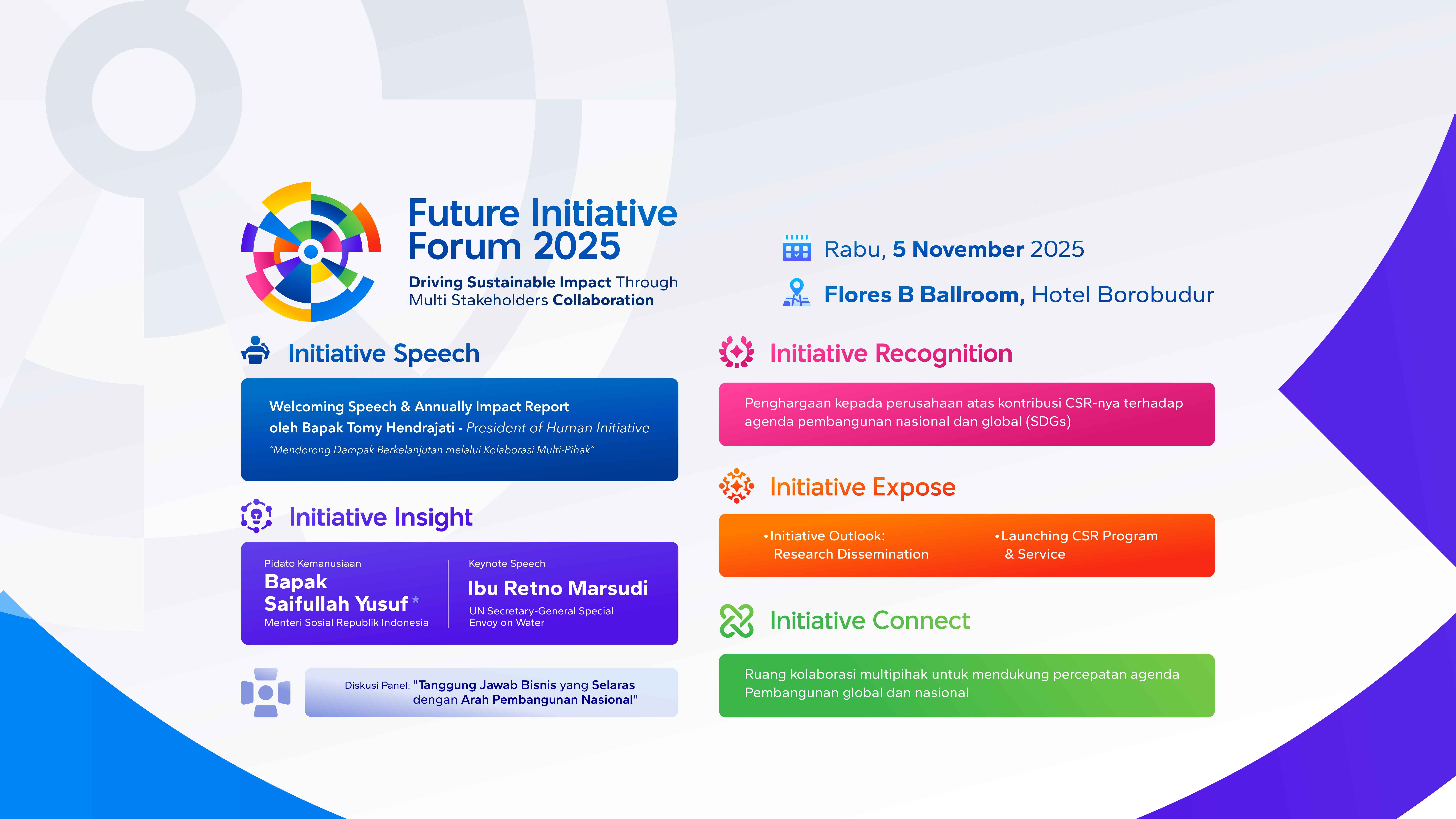 Future Initiative Forum 2025

Driving Sustainable Impact Through Multi Stakeholders Collaboration

Rabu, 5 November 2025

Flores B Ballroom, Hotel Borobudur

Initiative Speech

Welcoming Speech & Annually Impact Report
oleh Bapak Tomy Hendrajati - President of Human Initiative
"Mendorong Dampak Berkelanjutan melalui Kolaborasi Multi-Pihak"

Initiative Insight

Pidato Kemanusiaan
Bapak Saifullah Yusuf *
Menteri Sosial Republik Indonesia

Keynote Speech
Ibu Retno Marsudi
UN Secretary-General Special Envoy on Water

Diskusi Panel: "Tanggung Jawab Bisnis yang Selaras dengan Arah Pembangunan Nasional"

Initiative Recognition

Penghargaan kepada perusahaan atas kontribusi CSR-nya terhadap agenda pembangunan nasional dan global (SDGs)

Initiative Expose

• Initiative Outlook: Research Dissemination

• Launching CSR Program & Service

Initiative Connect

Ruang kolaborasi multipihak untuk mendukung percepatan agenda Pembangunan global dan nasional